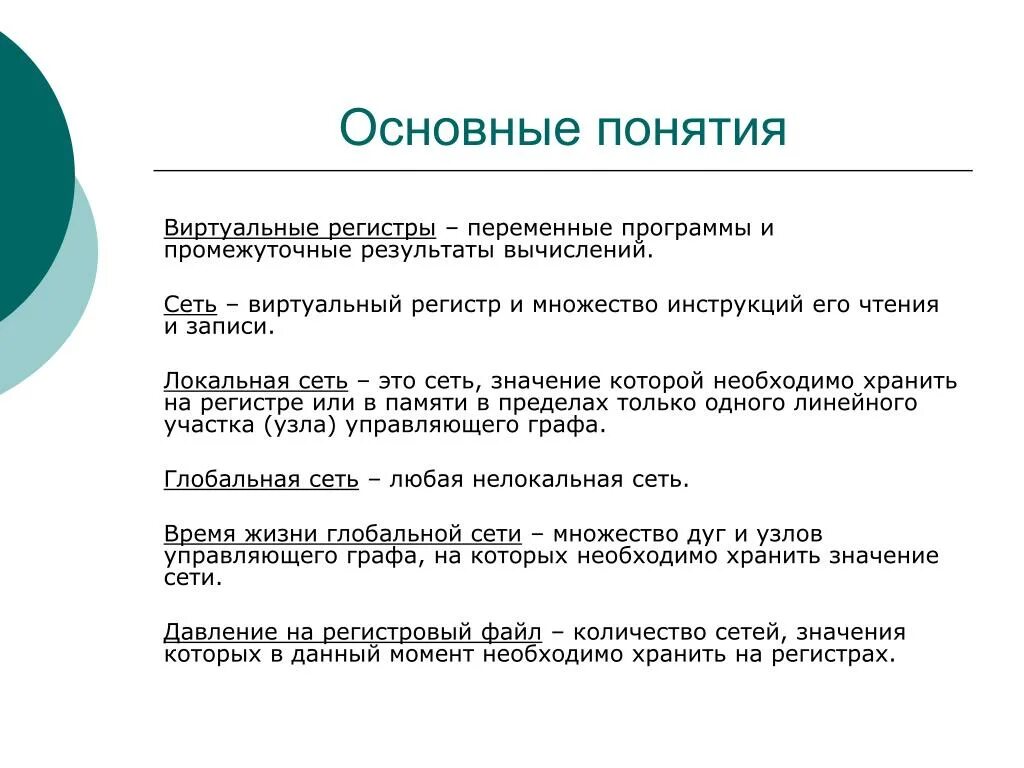 Основные понятия

Виртуальные регистры – переменные программы и промежуточные результаты вычислений.

Сеть – виртуальный регистр и множество инструкций его чтения и записи.

Локальная сеть – это сеть, значение которой необходимо хранить на регистре или в памяти в пределах только одного линейного участка (узла) управляющего графа.

Глобальная сеть – любая нелокальная сеть.

Время жизни глобальной сети – множество дуг и узлов управляющего графа, на которых необходимо хранить значение сети.

Давление на регистровый файл – количество сетей, значения которых в данный момент необходимо хранить на регистрах.